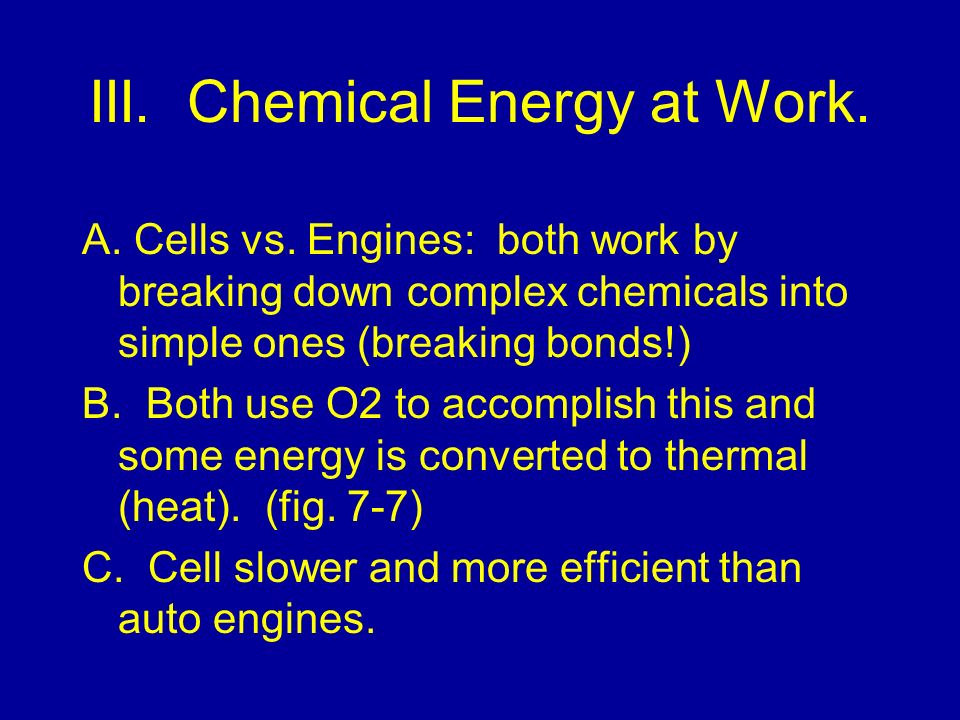 III. Chemical Energy at Work.

A. Cells vs. Engines: both work by breaking down complex chemicals into simple ones (breaking bonds!)

B. Both use O2 to accomplish this and some energy is converted to thermal (heat). (fig. 7-7)

C. Cell slower and more efficient than auto engines.